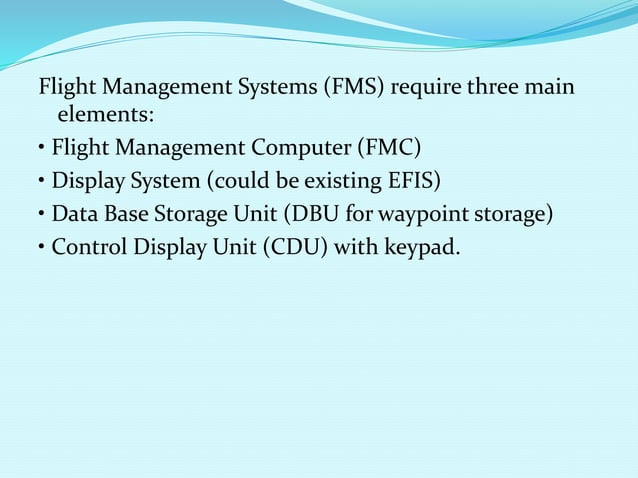 Flight Management Systems (FMS) require three main elements:

• Flight Management Computer (FMC)
• Display System (could be existing EFIS)
• Data Base Storage Unit (DBU for waypoint storage)
• Control Display Unit (CDU) with keypad.